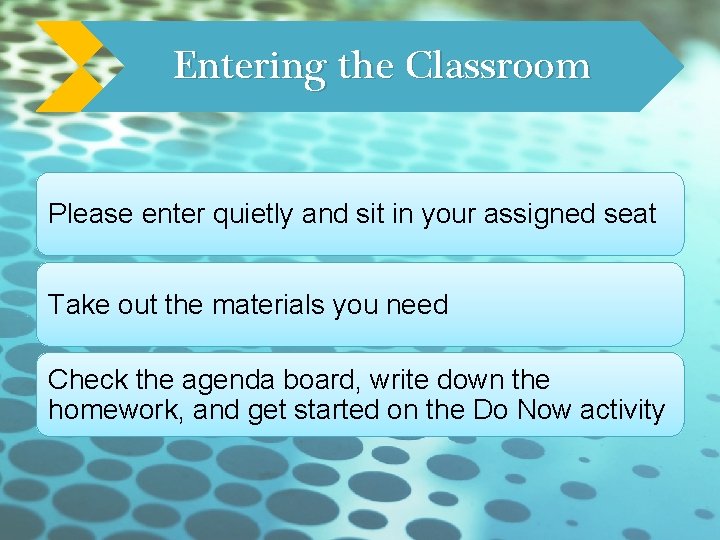 Entering the Classroom

Please enter quietly and sit in your assigned seat

Take out the materials you need

Check the agenda board, write down the homework, and get started on the Do Now activity